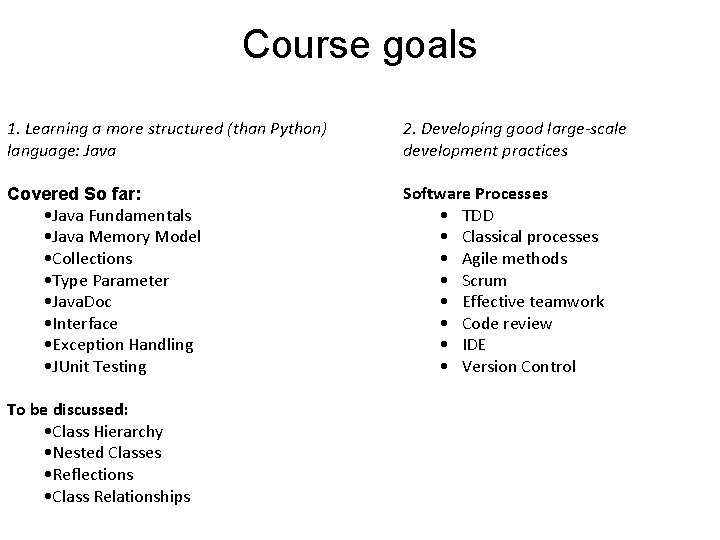 Course goals

1. Learning a more structured (than Python) language: Java

Covered So far:
•Java Fundamentals
•Java Memory Model
•Collections
•Type Parameter
•JavaDoc
•Interface
•Exception Handling
•JUnit Testing

To be discussed:
•Class Hierarchy
•Nested Classes
•Reflections
•Class Relationships

2. Developing good large-scale development practices

Software Processes
• TDD
• Classical processes
• Agile methods
• Scrum
• Effective teamwork
• Code review
• IDE
• Version Control